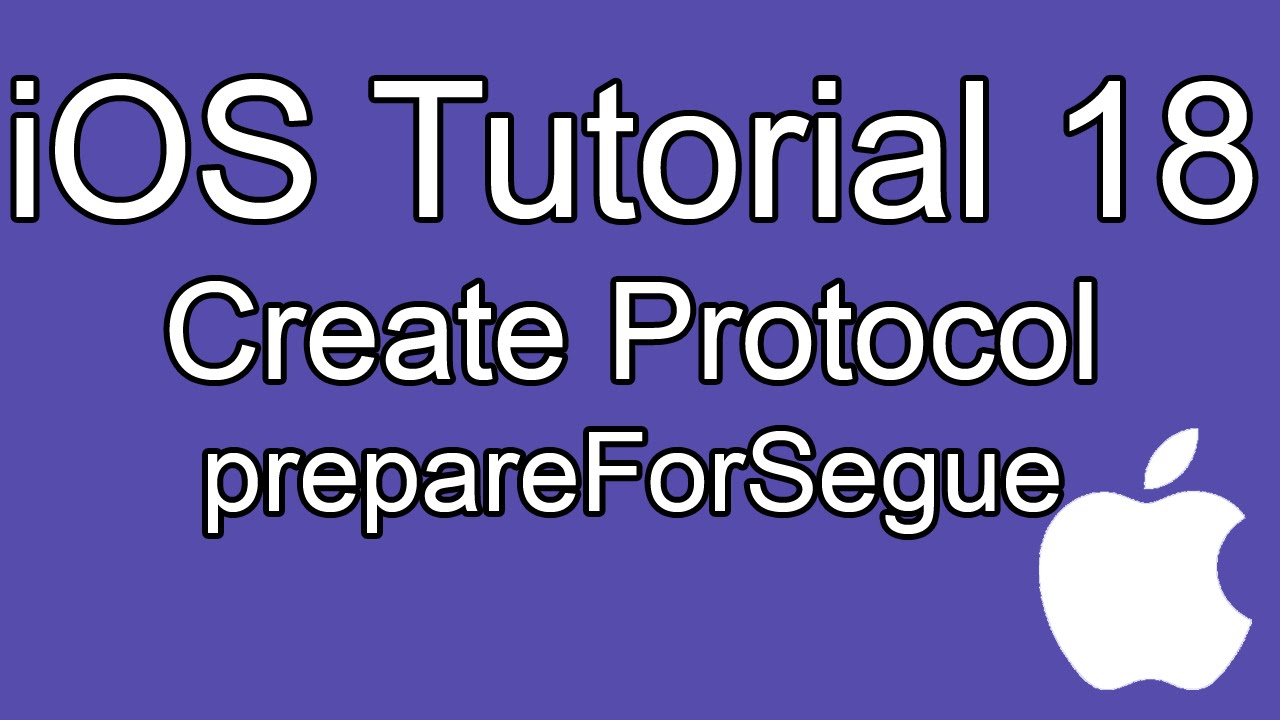 iOS Tutorial 18
Create Protocol
prepareForSegue